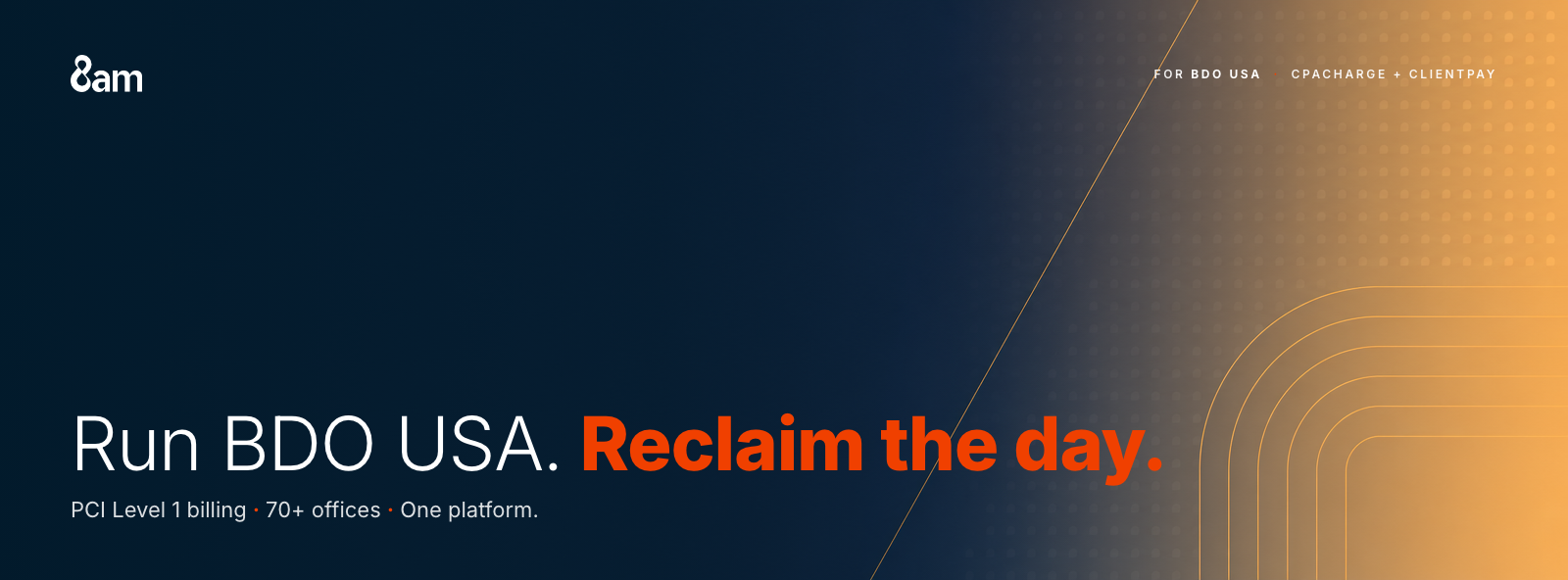 8am

FOR BDO USA CPACHARGE + CLIENTPAY

Run BDO USA. Reclaim the day.

PCI Level 1 billing · 70+ offices · One platform.